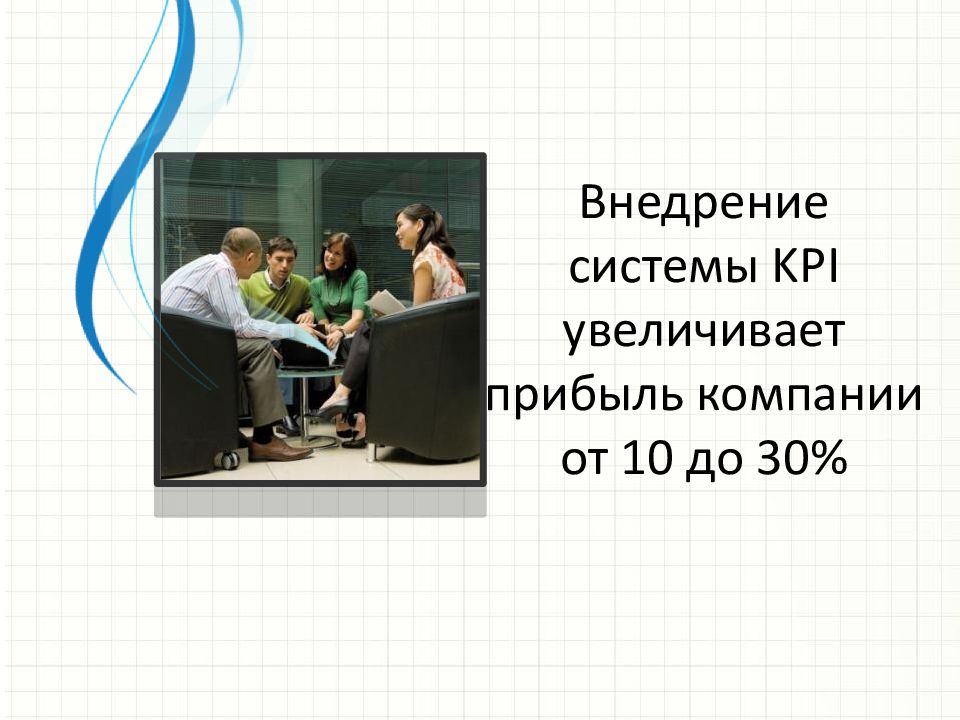 Внедрение системы KPI увеличивает прибыль компании от 10 до 30%